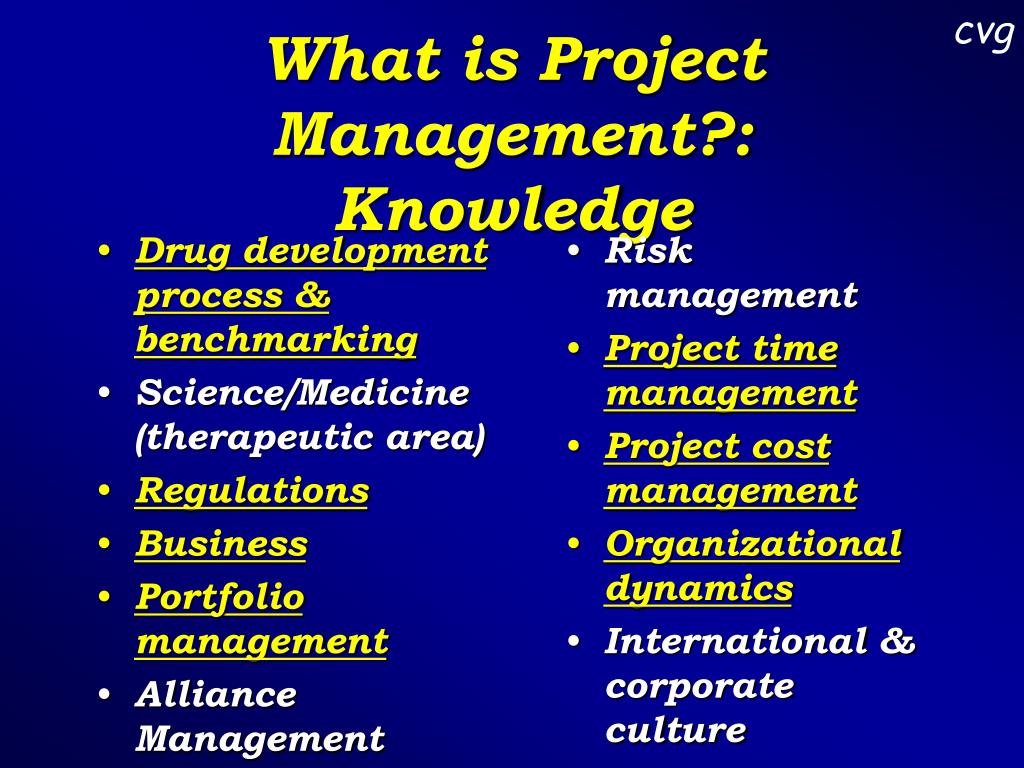 cvg

What is Project Management?: Knowledge

• Drug development process & benchmarking
• Science/Medicine (therapeutic area)
• Regulations
• Business
• Portfolio management
• Alliance Management

• Risk management
• Project time management
• Project cost management
• Organizational dynamics
• International & corporate culture